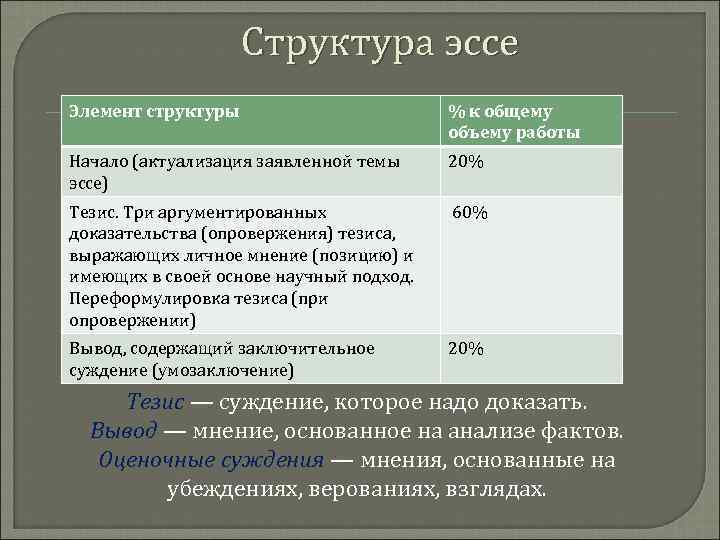 Структура эссе

| Элемент структуры | % к общему объему работы |
|---|---|
| Начало (актуализация заявленной темы эссе) | 20% |
| Тезис. Три аргументированных доказательства (опровержения) тезиса, выражающих личное мнение (позицию) и имеющих в своей основе научный подход. Переформулировка тезиса (при опровержении) | 60% |
| Вывод, содержащий заключительное суждение (умозаключение) | 20% |

Тезис — суждение, которое надо доказать.
Вывод — мнение, основанное на анализе фактов.
Оценочные суждения — мнения, основанные на убеждениях, верованиях, взглядах.